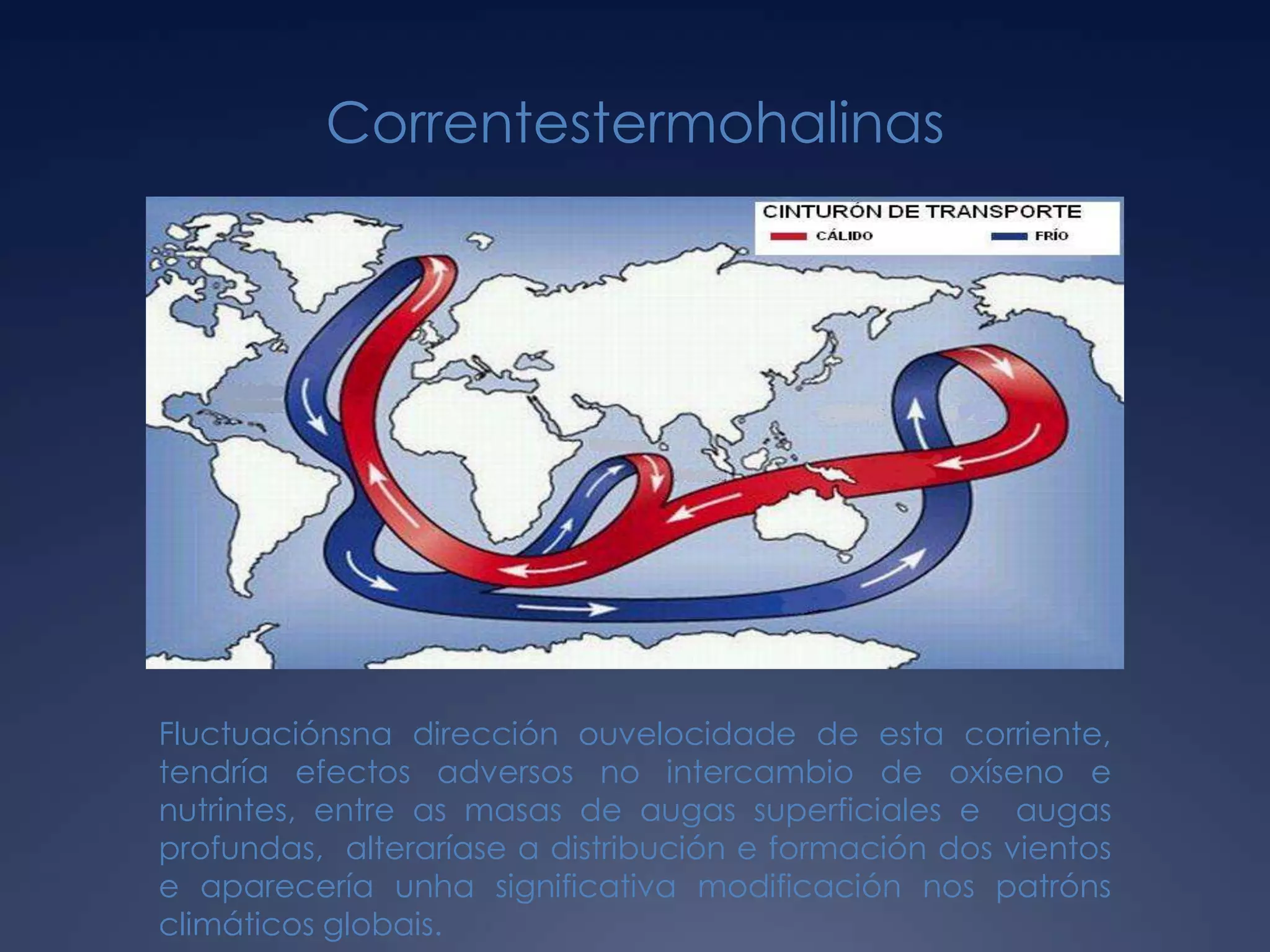 Correntestermohalinas

CINTURÓN DE TRANSPORTE
CÁLIDO
FRÍO

Fluctuaciónsna dirección ouvelocidade de esta corriente, tendría efectos adversos no intercambio de oxíseno e nutrintes, entre as masas de augas superficiales e augas profundas, alteraríase a distribución e formación dos vientos e aparecería unha significativa modificación nos patróns climáticos globais.